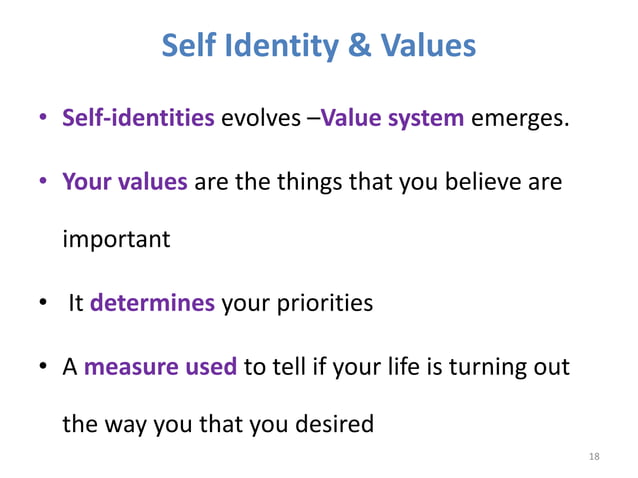 Self Identity & Values

• Self-identities evolves –Value system emerges.

• Your values are the things that you believe are important

• It determines your priorities

• A measure used to tell if your life is turning out the way you that you desired

18